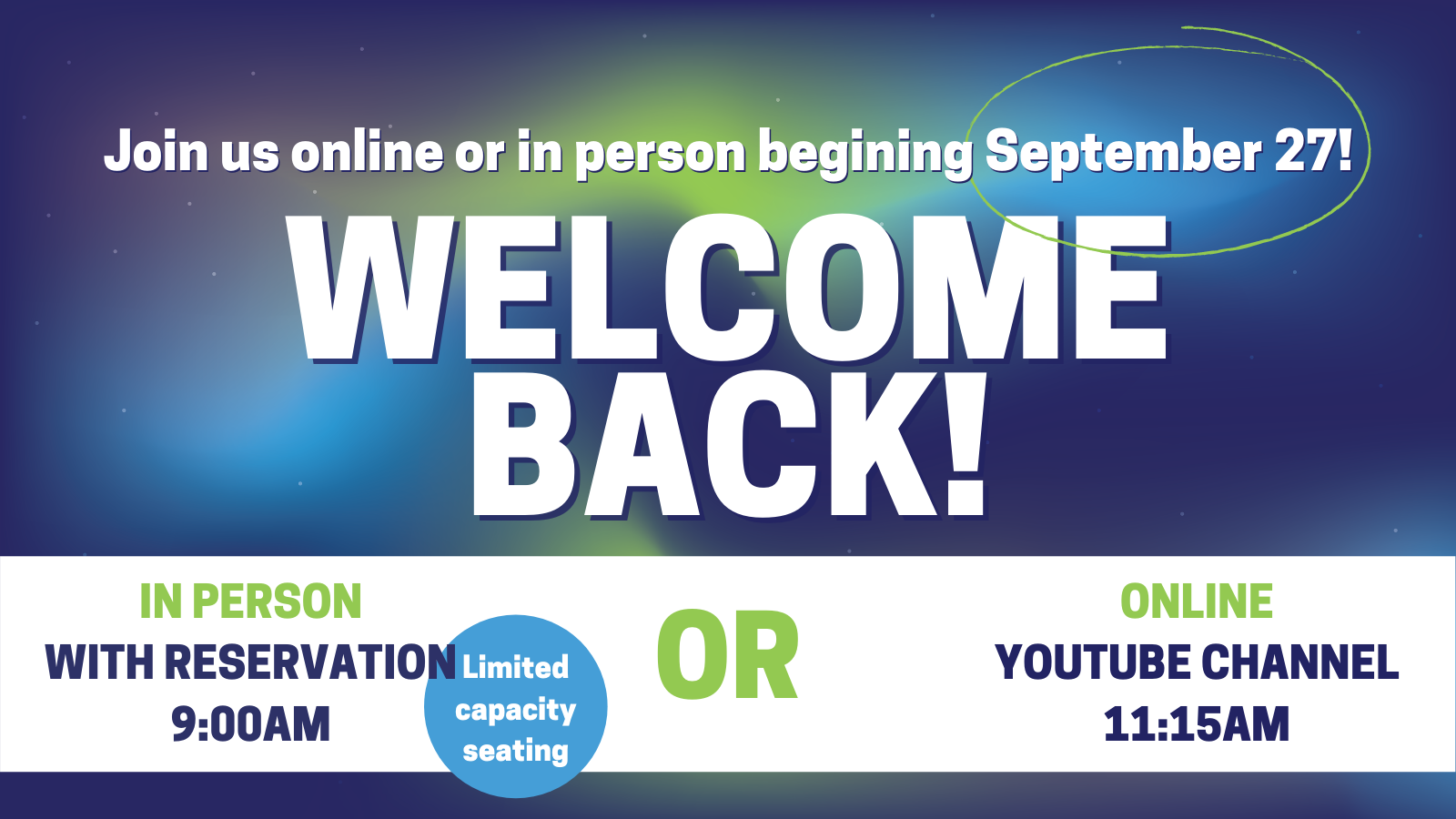 Join us online or in person begining September 27!

WELCOME BACK!

IN PERSON
WITH RESERVATION
9:00AM

Limited capacity seating

OR

ONLINE
YOUTUBE CHANNEL
11:15AM